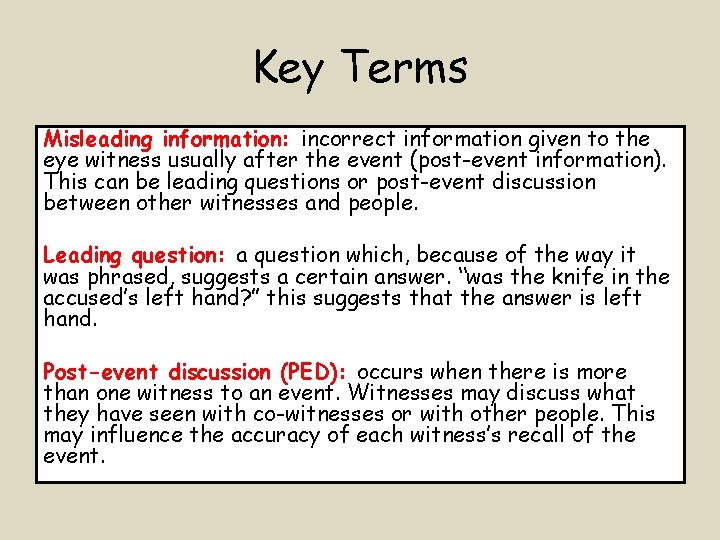 Key Terms

Misleading information: incorrect information given to the eye witness usually after the event (post-event information). This can be leading questions or post-event discussion between other witnesses and people.

Leading question: a question which, because of the way it was phrased, suggests a certain answer. "was the knife in the accused's left hand?" this suggests that the answer is left hand.

Post-event discussion (PED): occurs when there is more than one witness to an event. Witnesses may discuss what they have seen with co-witnesses or with other people. This may influence the accuracy of each witness's recall of the event.